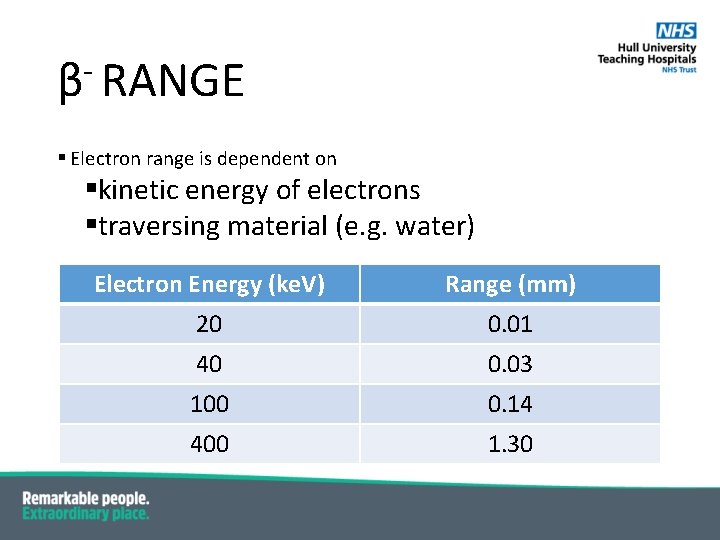 NHS
Hull University Teaching Hospitals
NHS Trust

$\beta^-$ RANGE

▪ Electron range is dependent on
▪kinetic energy of electrons
▪traversing material (e.g. water)

| Electron Energy (keV) | Range (mm) |
|---|---|
| 20 | 0.01 |
| 40 | 0.03 |
| 100 | 0.14 |
| 400 | 1.30 |

Remarkable people.
Extraordinary place.